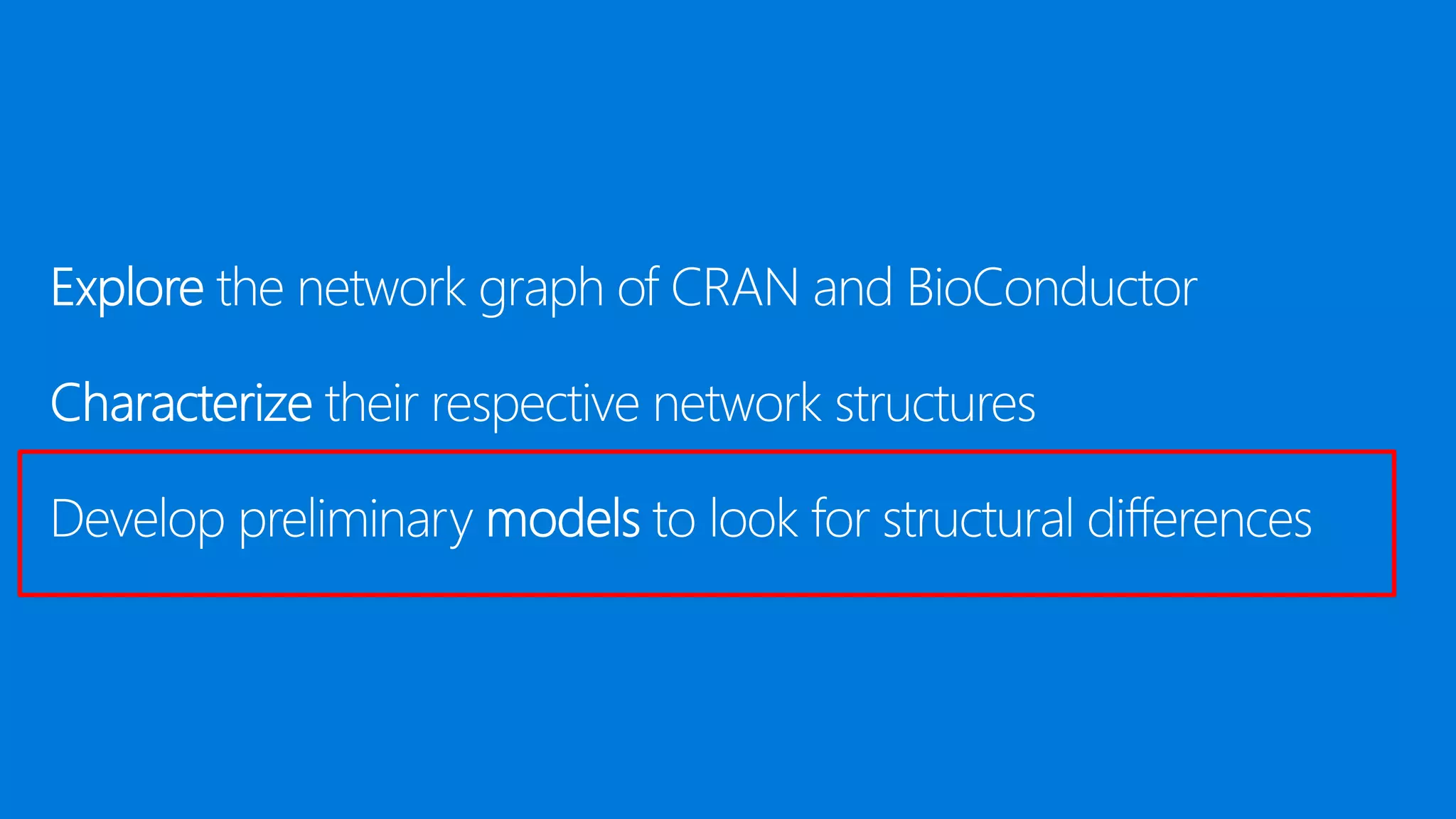 Explore the network graph of CRAN and BioConductor

Characterize their respective network structures

Develop preliminary models to look for structural differences